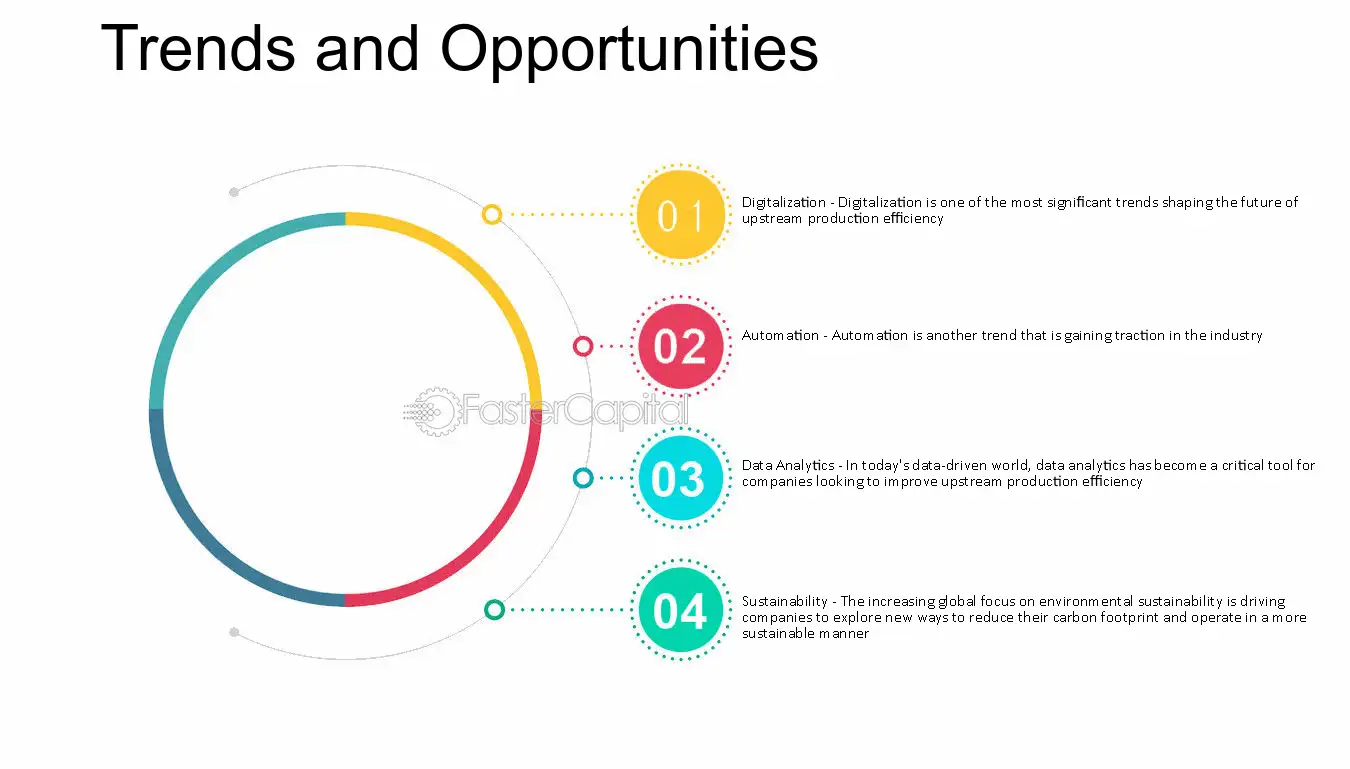 Trends and Opportunities

01

Digitalization - Digitalization is one of the most significant trends shaping the future of upstream production efficiency

02

Automation - Automation is another trend that is gaining traction in the industry

03

Data Analytics - In today's data-driven world, data analytics has become a critical tool for companies looking to improve upstream production efficiency

04

Sustainability - The increasing global focus on environmental sustainability is driving companies to explore new ways to reduce their carbon footprint and operate in a more sustainable manner

FasterCapital